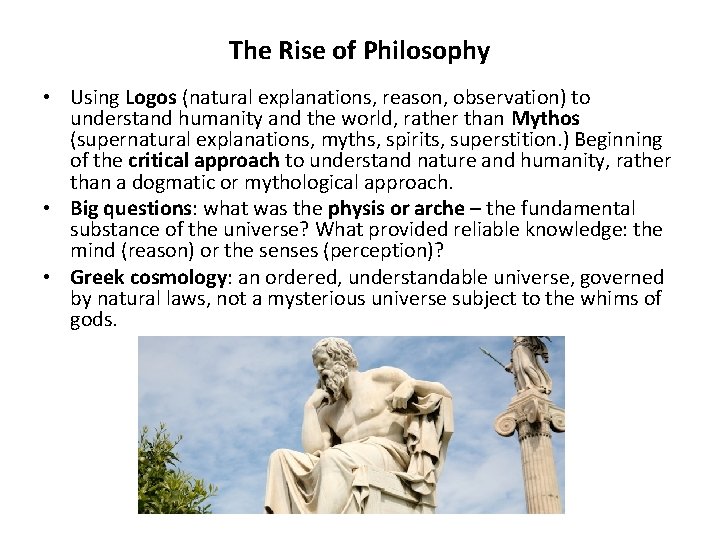 The Rise of Philosophy

• Using Logos (natural explanations, reason, observation) to understand humanity and the world, rather than Mythos (supernatural explanations, myths, spirits, superstition.) Beginning of the critical approach to understand nature and humanity, rather than a dogmatic or mythological approach.
• Big questions: what was the physis or arche – the fundamental substance of the universe? What provided reliable knowledge: the mind (reason) or the senses (perception)?
• Greek cosmology: an ordered, understandable universe, governed by natural laws, not a mysterious universe subject to the whims of gods.